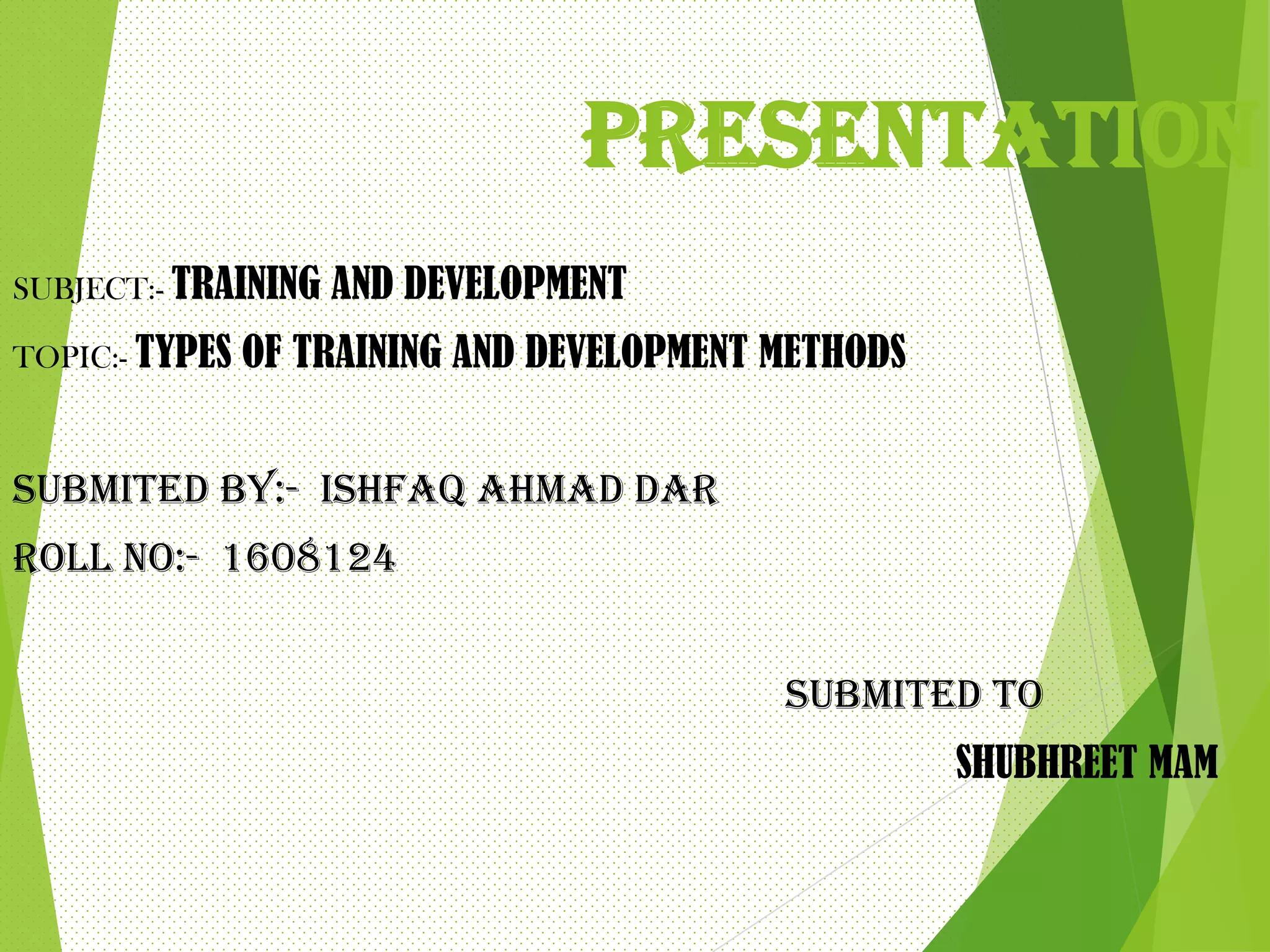 PRESENTATION

SUBJECT:- TRAINING AND DEVELOPMENT

TOPIC:- TYPES OF TRAINING AND DEVELOPMENT METHODS

SUBMITED BY:- ISHFAQ AHMAD DAR

ROLL NO:- 1608124

SUBMITED TO

SHUBHREET MAM